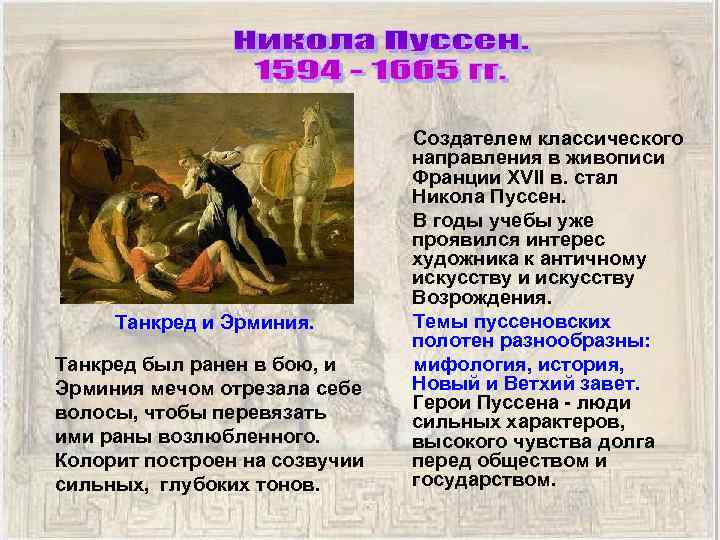 Никола Пуссен.
1594 - 1665 гг.

Танкред и Эрминия.

Танкред был ранен в бою, и Эрминия мечом отрезала себе волосы, чтобы перевязать ими раны возлюбленного. Колорит построен на созвучии сильных, глубоких тонов.

Создателем классического направления в живописи Франции XVII в. стал Никола Пуссен.

В годы учебы уже проявился интерес художника к античному искусству и искусству Возрождения.

Темы пуссеновских полотен разнообразны:

мифология, история, Новый и Ветхий завет. Герои Пуссена - люди сильных характеров, высокого чувства долга перед обществом и государством.